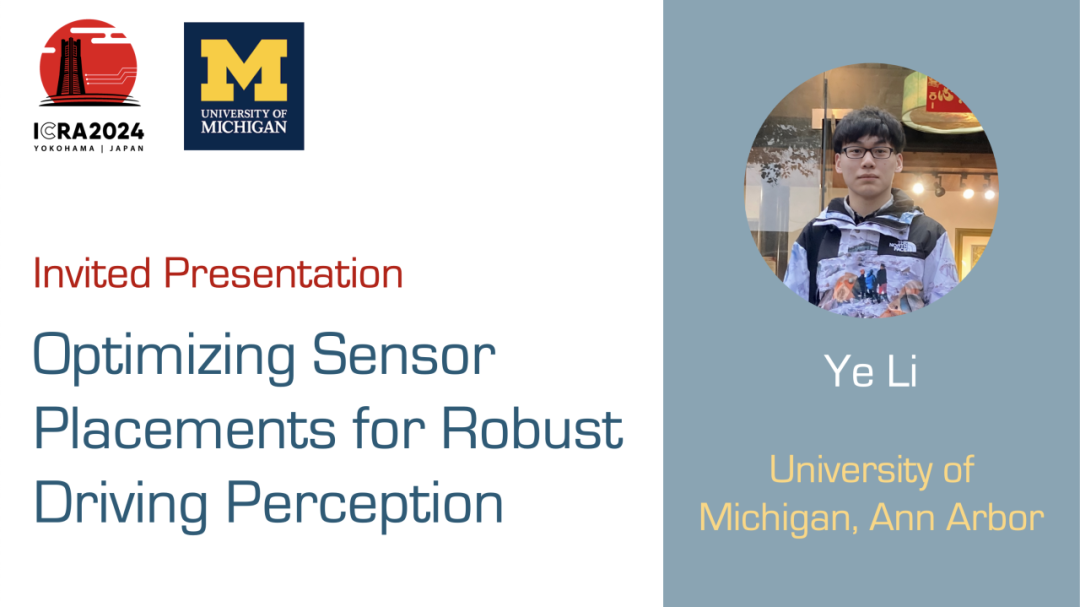 ICRA2024
YOKOHAMA | JAPAN

M
UNIVERSITY OF MICHIGAN

Invited Presentation

Optimizing Sensor Placements for Robust Driving Perception

Ye Li

University of Michigan, Ann Arbor